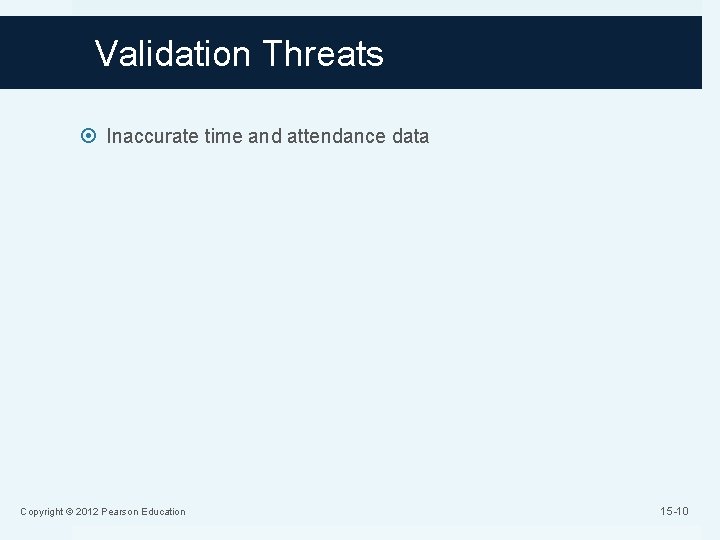 Validation Threats

Inaccurate time and attendance data

Copyright © 2012 Pearson Education

15-10